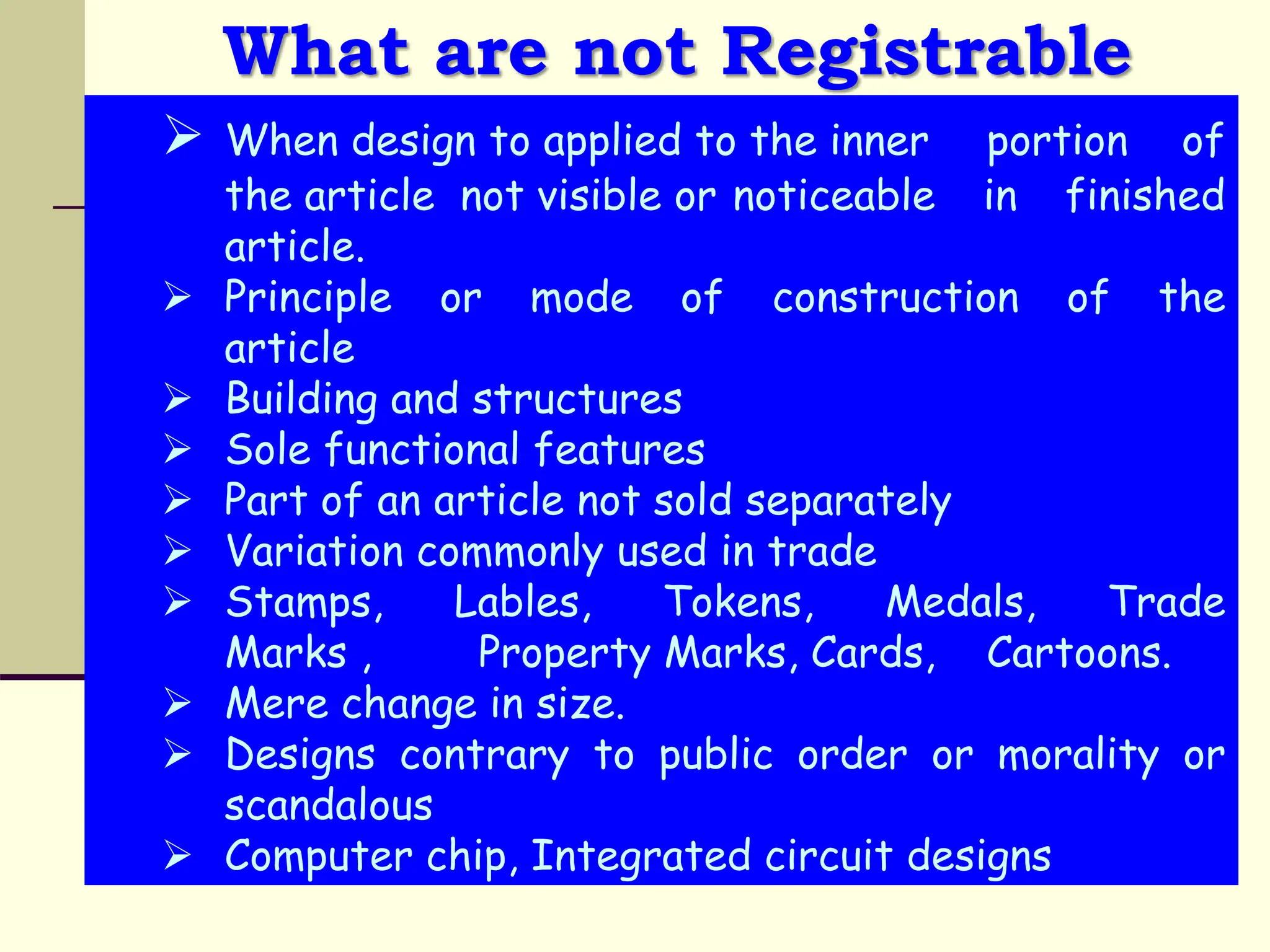 What are not Registrable

➢ When design to applied to the inner portion of the article not visible or noticeable in finished article.
➢ Principle or mode of construction of the article
➢ Building and structures
➢ Sole functional features
➢ Part of an article not sold separately
➢ Variation commonly used in trade
➢ Stamps, Lables, Tokens, Medals, Trade Marks , Property Marks, Cards, Cartoons.
➢ Mere change in size.
➢ Designs contrary to public order or morality or scandalous
➢ Computer chip, Integrated circuit designs